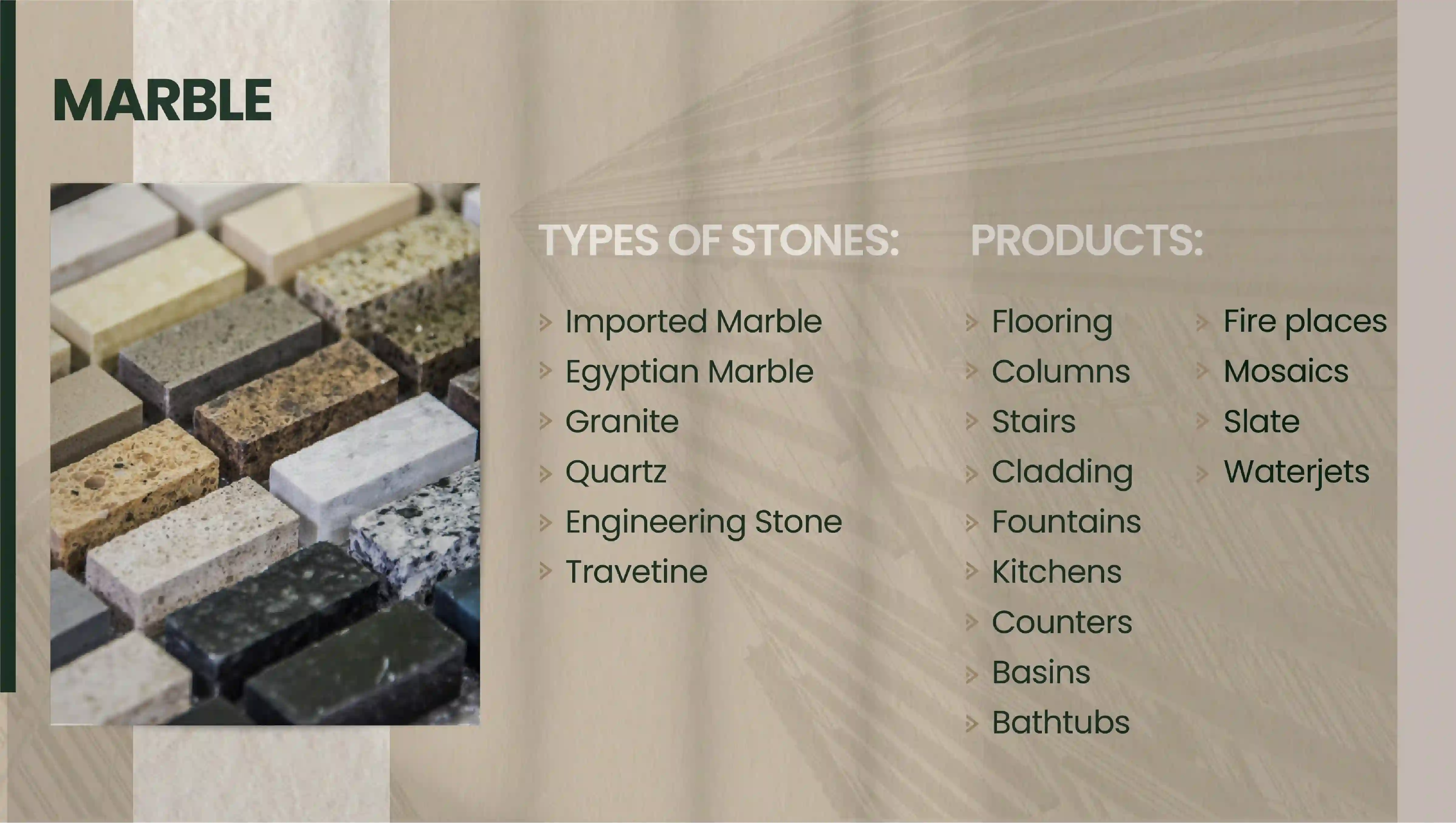 MARBLE

TYPES OF STONES:

Imported Marble
Egyptian Marble
Granite
Quartz
Engineering Stone
Travetine

PRODUCTS:

Flooring
Columns
Stairs
Cladding
Fountains
Kitchens
Counters
Basins
Bathtubs

Fire places
Mosaics
Slate
Waterjets